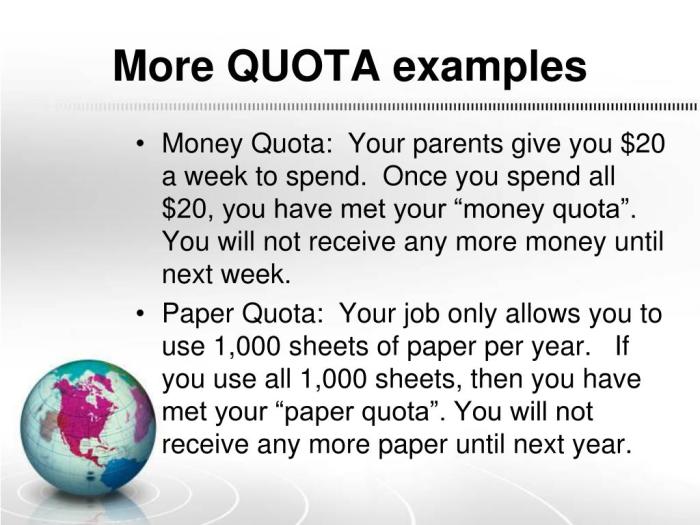 More QUOTA examples

• Money Quota: Your parents give you \$20 a week to spend. Once you spend all \$20, you have met your “money quota”. You will not receive any more money until next week.

• Paper Quota: Your job only allows you to use 1,000 sheets of paper per year. If you use all 1,000 sheets, then you have met your “paper quota”. You will not receive any more paper until next year.